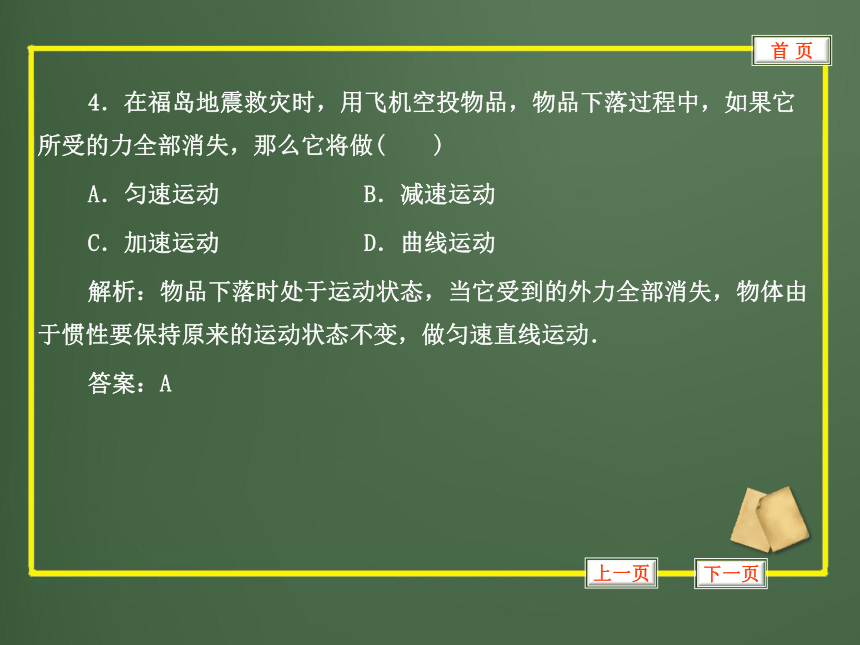 首 页

4．在福岛地震救灾时，用飞机空投物品，物品下落过程中，如果它所受的力全部消失，那么它将做(　　)

A．匀速运动　　　　B．减速运动

C．加速运动　　　　D．曲线运动

解析：物品下落时处于运动状态，当它受到的外力全部消失，物体由于惯性要保持原来的运动状态不变，做匀速直线运动.

答案：A

上一页　下一页